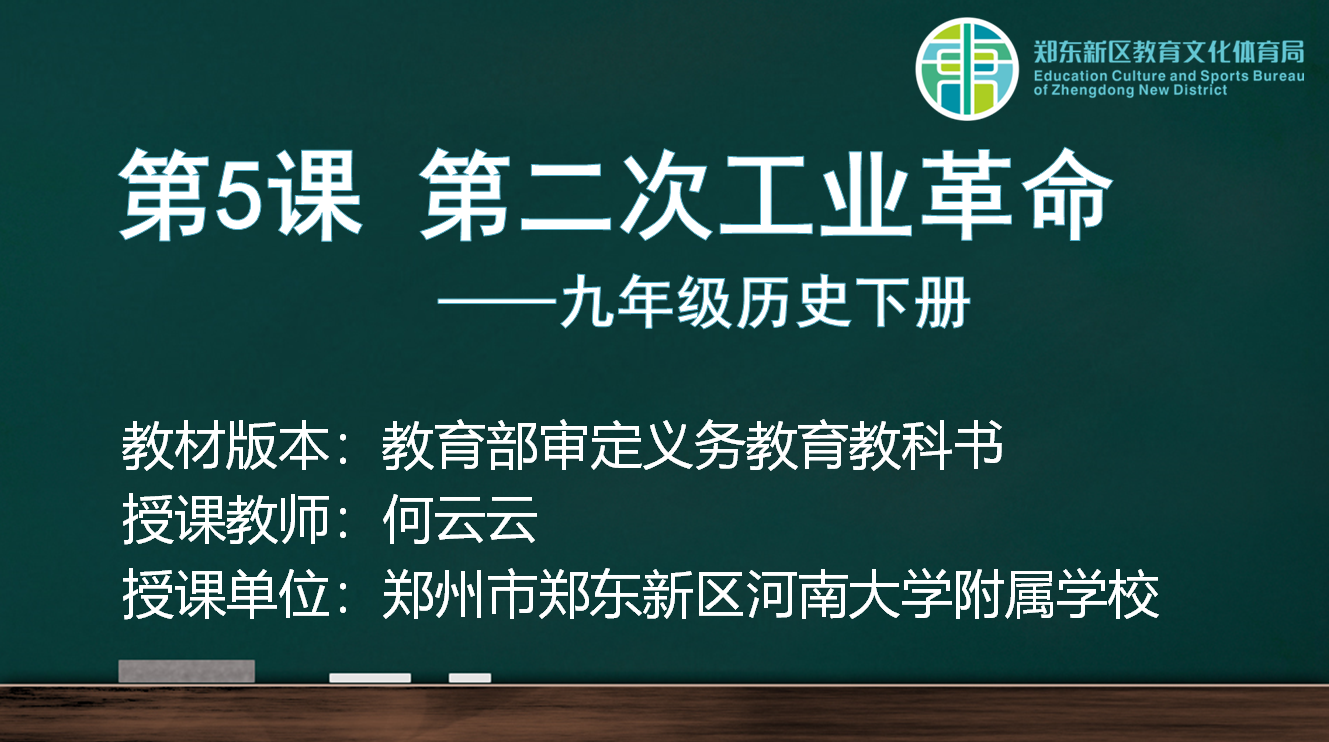 郑东新区教育文化体育局
Education Culture and Sports Bureau of Zhengdong New District

第5课 第二次工业革命

——九年级历史下册

教材版本：教育部审定义务教育教科书
授课教师：何云云
授课单位：郑州市郑东新区河南大学附属学校